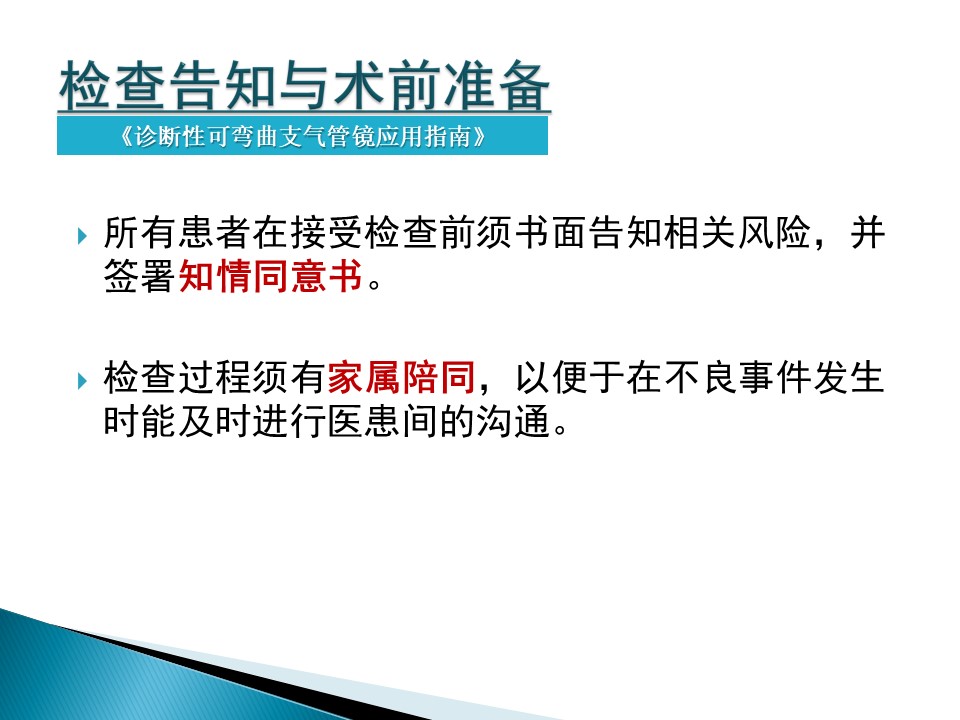 检查告知与术前准备

《诊断性可弯曲支气管镜应用指南》

所有患者在接受检查前须书面告知相关风险，并签署知情同意书。

检查过程须有家属陪同，以便于在不良事件发生时能及时进行医患间的沟通。